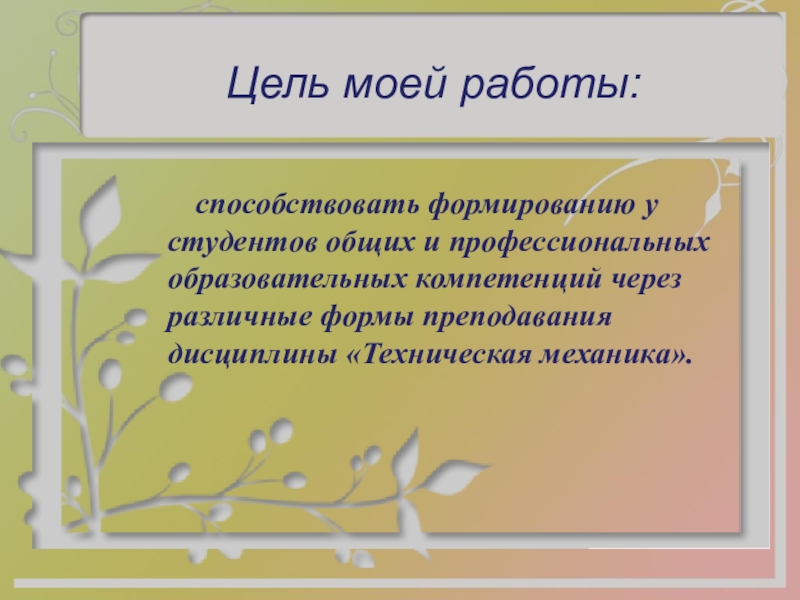 Цель моей работы:

способствовать формированию у студентов общих и профессиональных образовательных компетенций через различные формы преподавания дисциплины «Техническая механика».